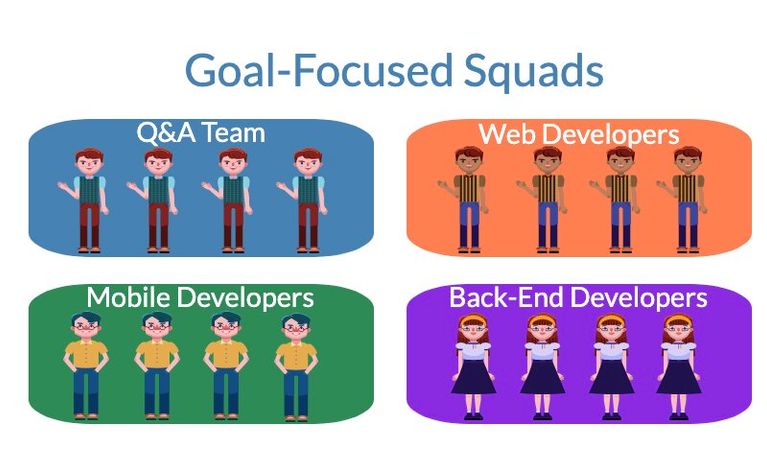 Goal-Focused Squads

Q&A Team

Web Developers

Mobile Developers

Back-End Developers